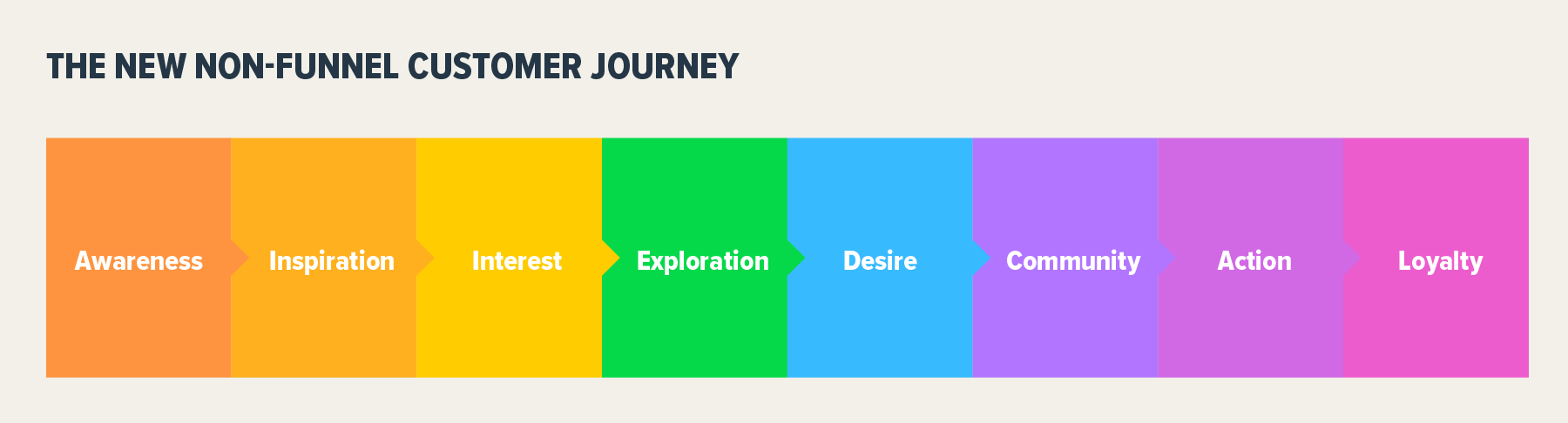 THE NEW NON-FUNNEL CUSTOMER JOURNEY

Awareness

Inspiration

Interest

Exploration

Desire

Community

Action

Loyalty